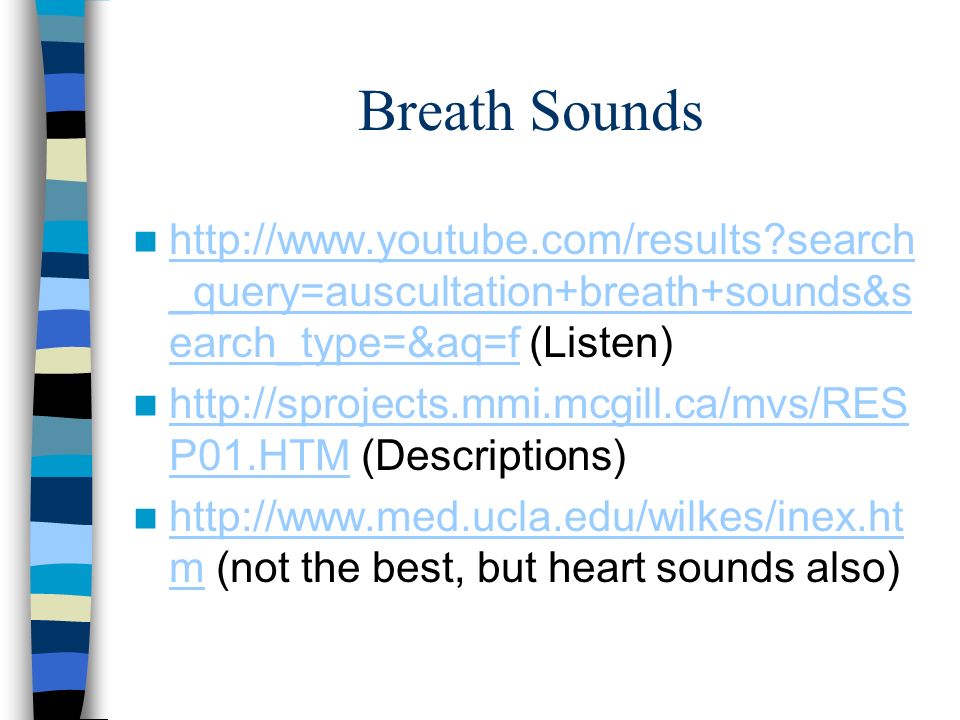 Breath Sounds

http://www.youtube.com/results?search_query=auscultation+breath+sounds&search_type=&aq=f (Listen)

http://sprojects.mmi.mcgill.ca/mvs/RESP01.HTM (Descriptions)

http://www.med.ucla.edu/wilkes/inex.htm (not the best, but heart sounds also)